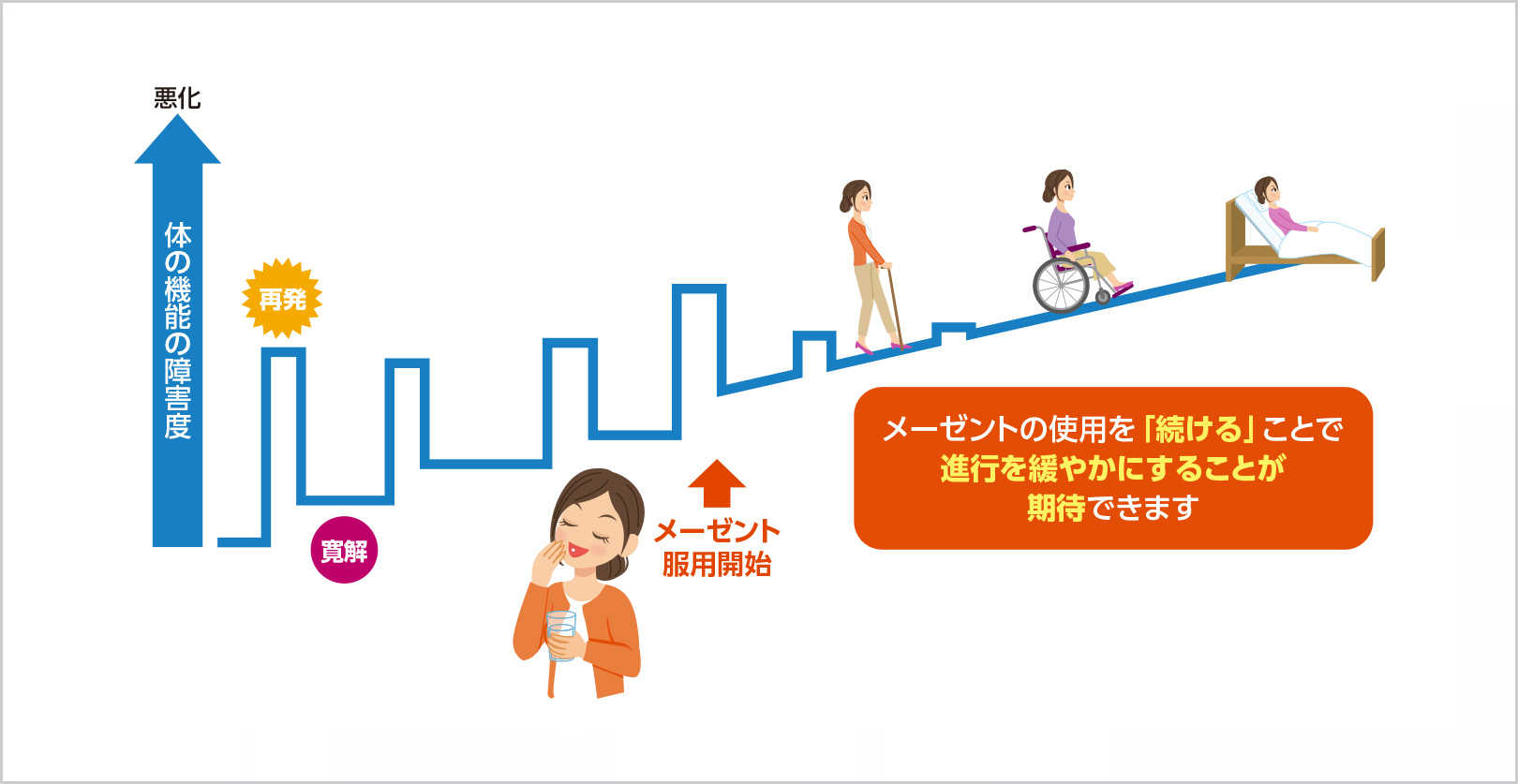 悪化

体の機能の障害度

再発

寛解

メーゼント
服用開始

メーゼントの使用を「続ける」ことで
進行を緩やかにすることが
期待できます